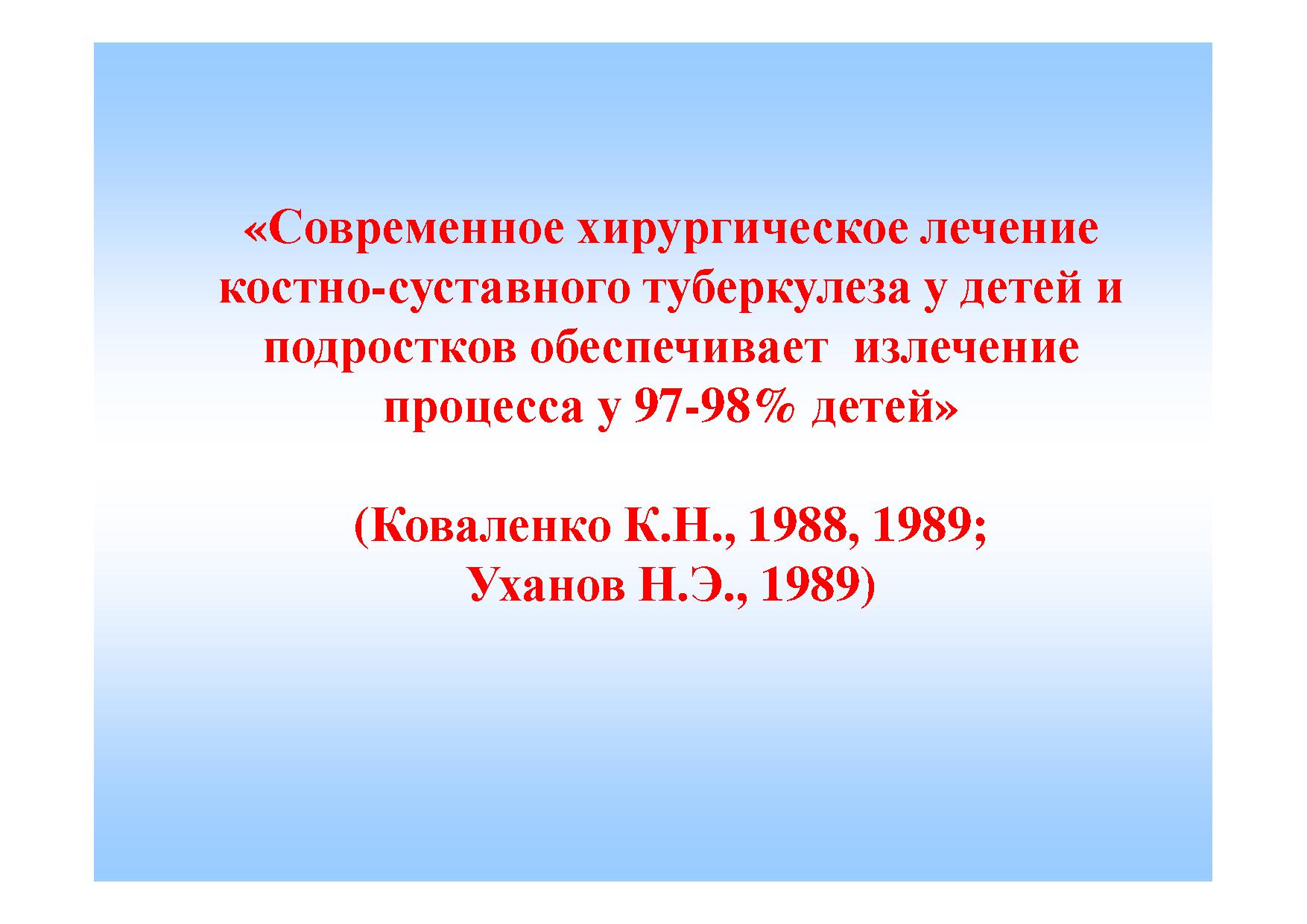 «Современное хирургическое лечение костно-суставного туберкулеза у детей и подростков обеспечивает излечение процесса у 97-98% детей»

(Коваленко К.Н., 1988, 1989;
Уханов Н.Э., 1989)